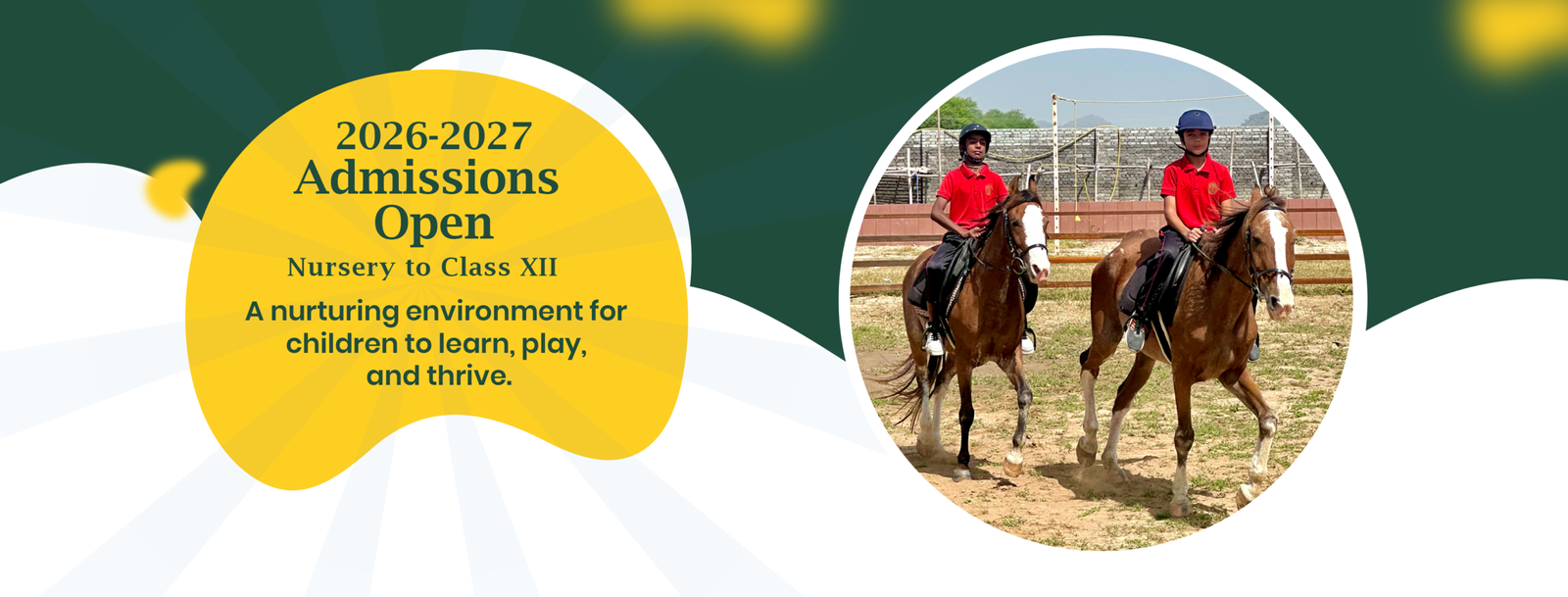 2026-2027
Admissions Open
Nursery to Class XII

A nurturing environment for children to learn, play, and thrive.